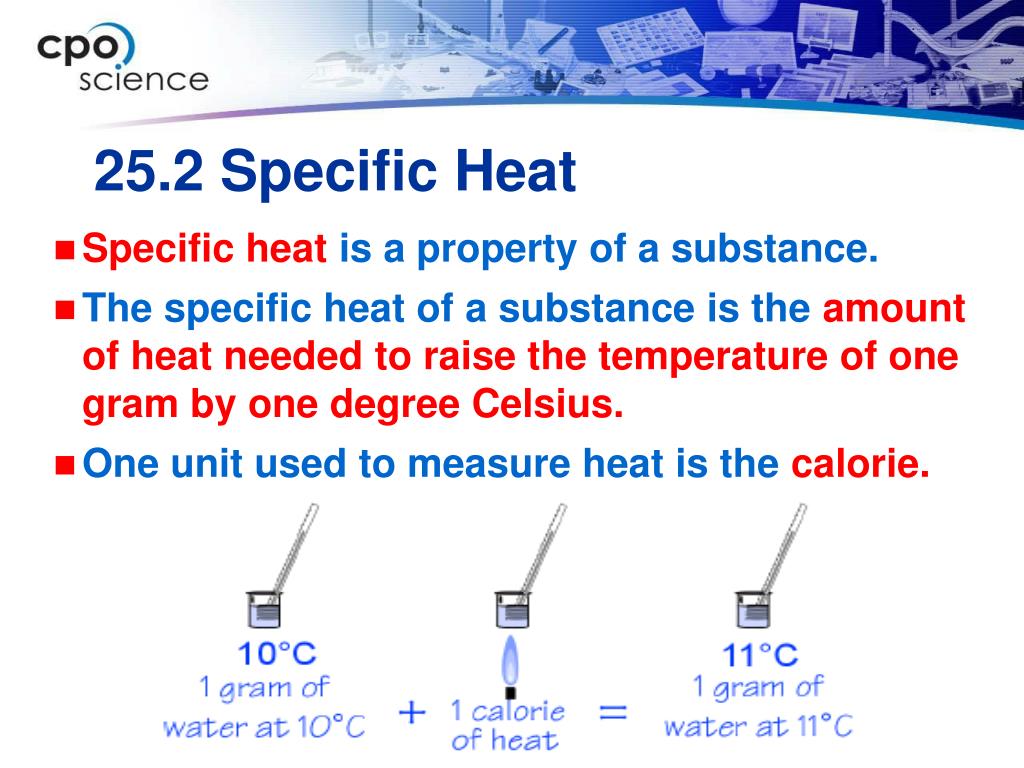 cpo science

25.2 Specific Heat

Specific heat is a property of a substance.

The specific heat of a substance is the amount of heat needed to raise the temperature of one gram by one degree Celsius.

One unit used to measure heat is the calorie.

10°C
1 gram of water at 10°C

+ 1 calorie of heat =

11°C
1 gram of water at 11°C